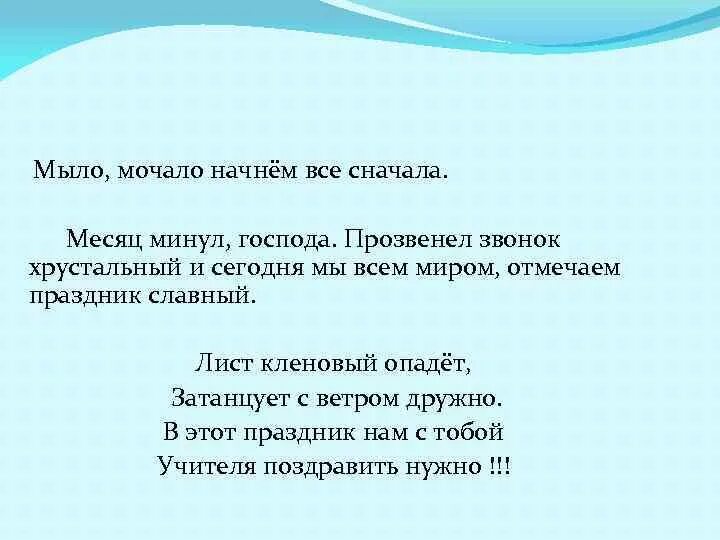 Мыло, мочало начнём все сначала.

Месяц минул, господа. Прозвенел звонок хрустальный и сегодня мы всем миром, отмечаем праздник славный.

Лист кленовый опадёт,
Затанцует с ветром дружно.
В этот праздник нам с тобой
Учителя поздравить нужно !!!